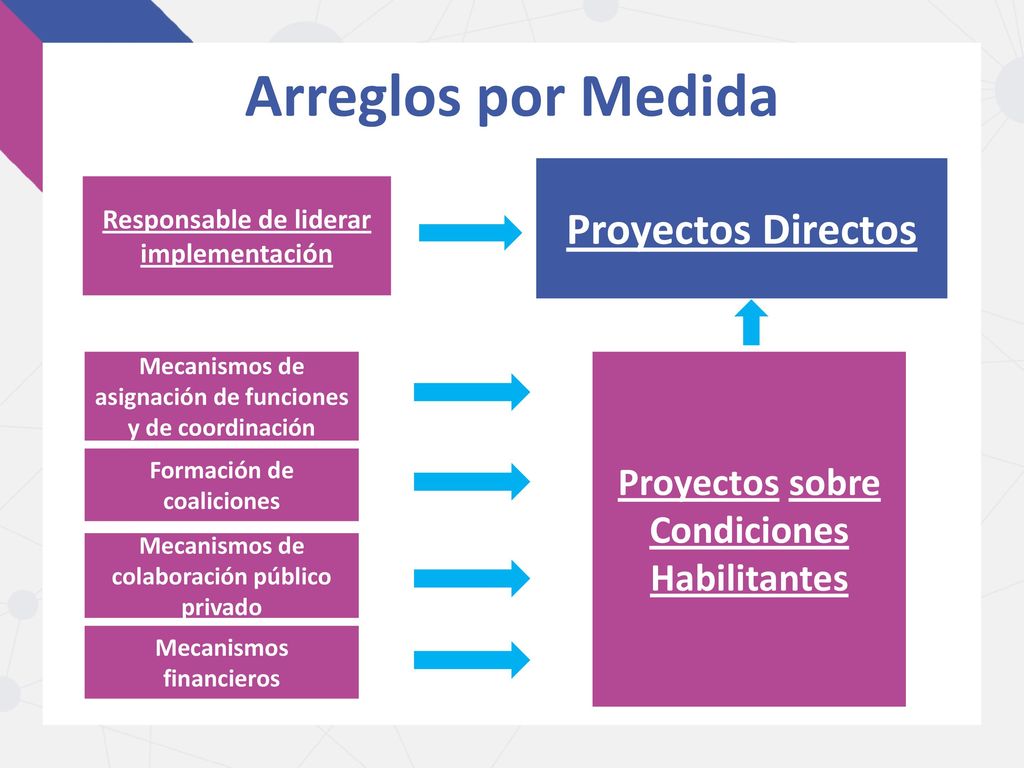 Arreglos por Medida

Responsable de liderar implementación

Proyectos Directos

Mecanismos de asignación de funciones y de coordinación

Formación de coaliciones

Mecanismos de colaboración público privado

Mecanismos financieros

Proyectos sobre Condiciones Habilitantes